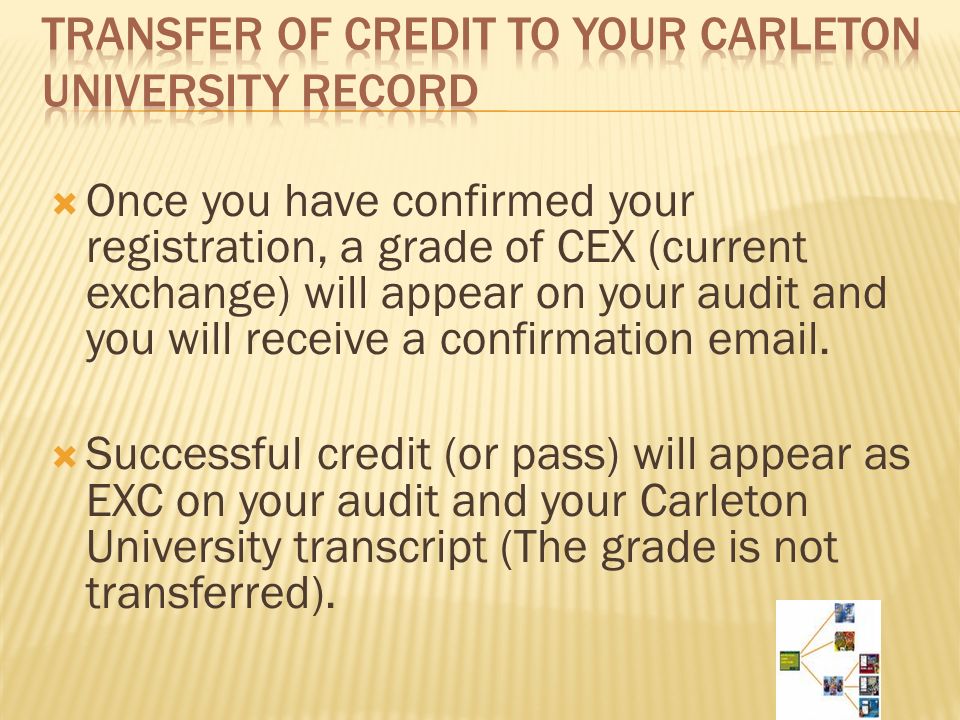 TRANSFER OF CREDIT TO YOUR CARLETON UNIVERSITY RECORD

Once you have confirmed your registration, a grade of CEX (current exchange) will appear on your audit and you will receive a confirmation email.

Successful credit (or pass) will appear as EXC on your audit and your Carleton University transcript (The grade is not transferred).